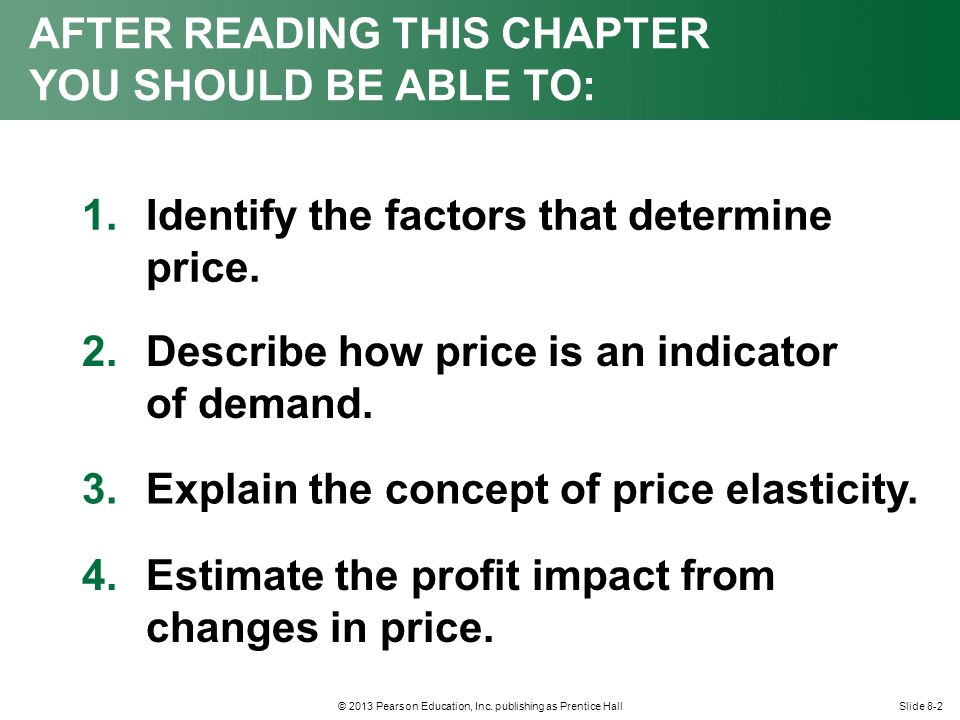 AFTER READING THIS CHAPTER YOU SHOULD BE ABLE TO:

1. Identify the factors that determine price.

2. Describe how price is an indicator of demand.

3. Explain the concept of price elasticity.

4. Estimate the profit impact from changes in price.

© 2013 Pearson Education, Inc. publishing as Prentice Hall

Slide 8-2